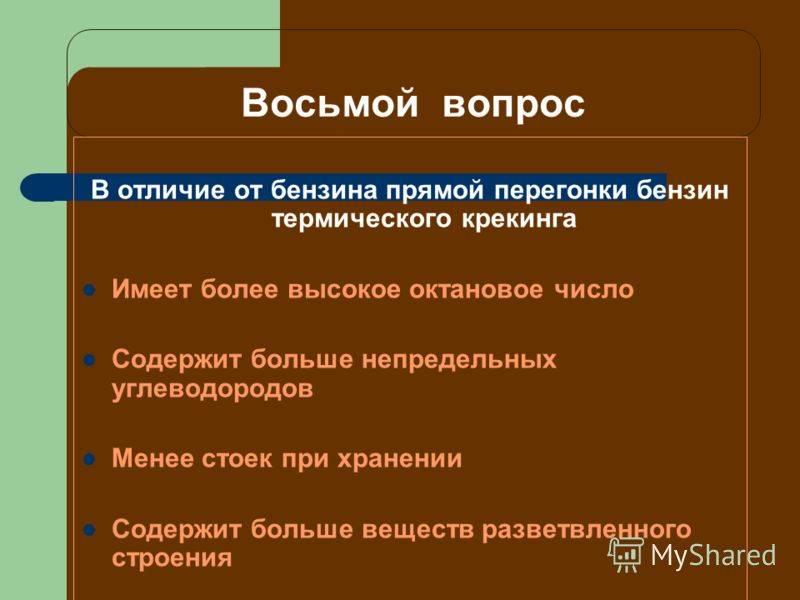 Восьмой вопрос

В отличие от бензина прямой перегонки бензин термического крекинга

Имеет более высокое октановое число

Содержит больше непредельных углеводородов

Менее стоек при хранении

Содержит больше веществ разветвленного строения

MyShared